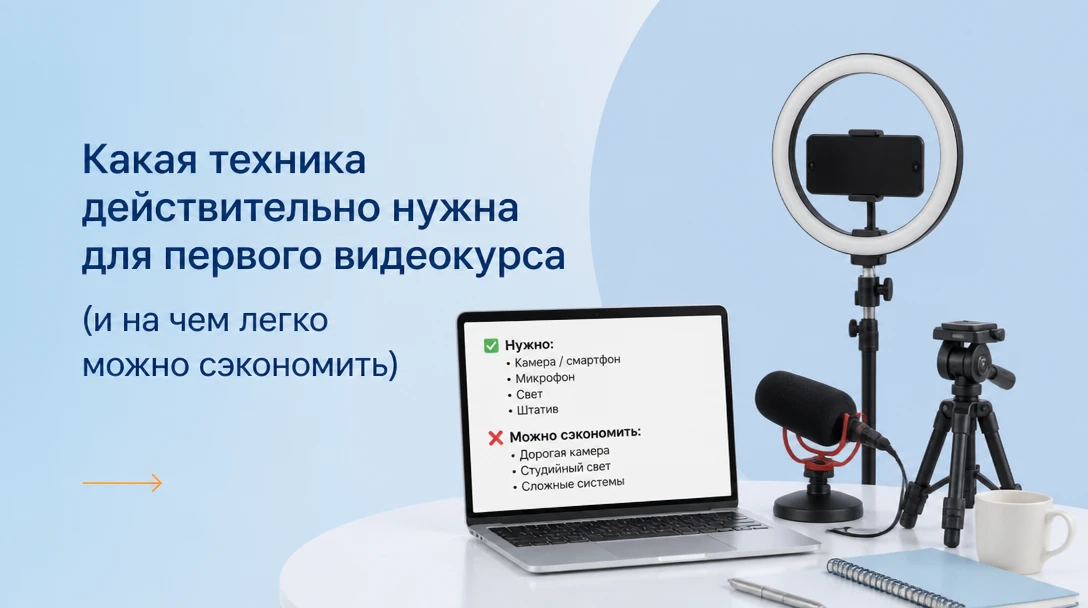 Какая техника действительно нужна для первого видеокурса

(и на чем легко можно сэкономить)

✅ Нужно:
• Камера / смартфон
• Микрофон
• Свет
• Штатив

❌ Можно сэкономить:
• Дорогая камера
• Студийный свет
• Сложные системы